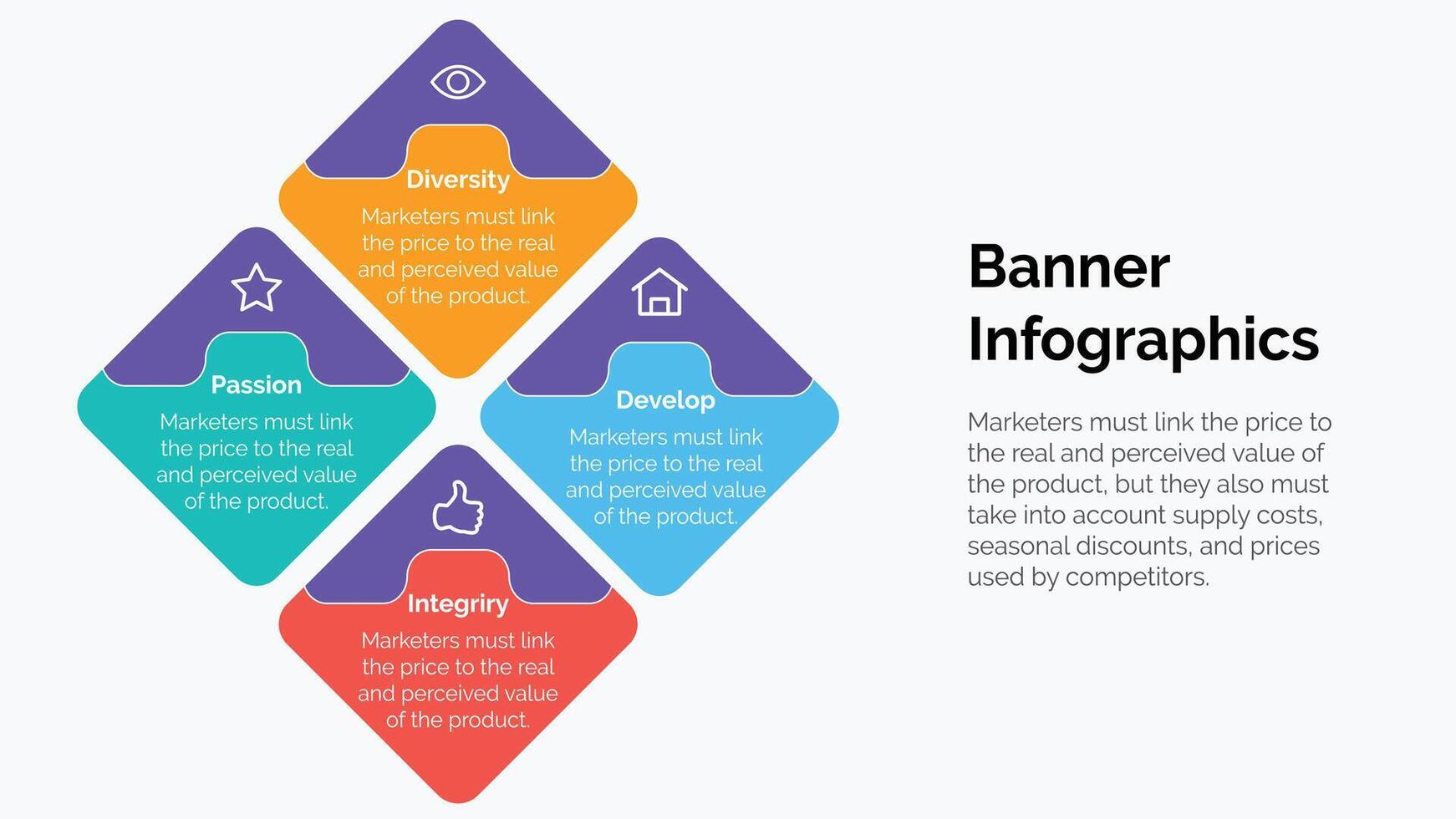 Diversity
Marketers must link the price to the real and perceived value of the product.

Passion
Marketers must link the price to the real and perceived value of the product.

Develop
Marketers must link the price to the real and perceived value of the product.

Integriry
Marketers must link the price to the real and perceived value of the product.

Banner Infographics

Marketers must link the price to the real and perceived value of the product, but they also must take into account supply costs, seasonal discounts, and prices used by competitors.